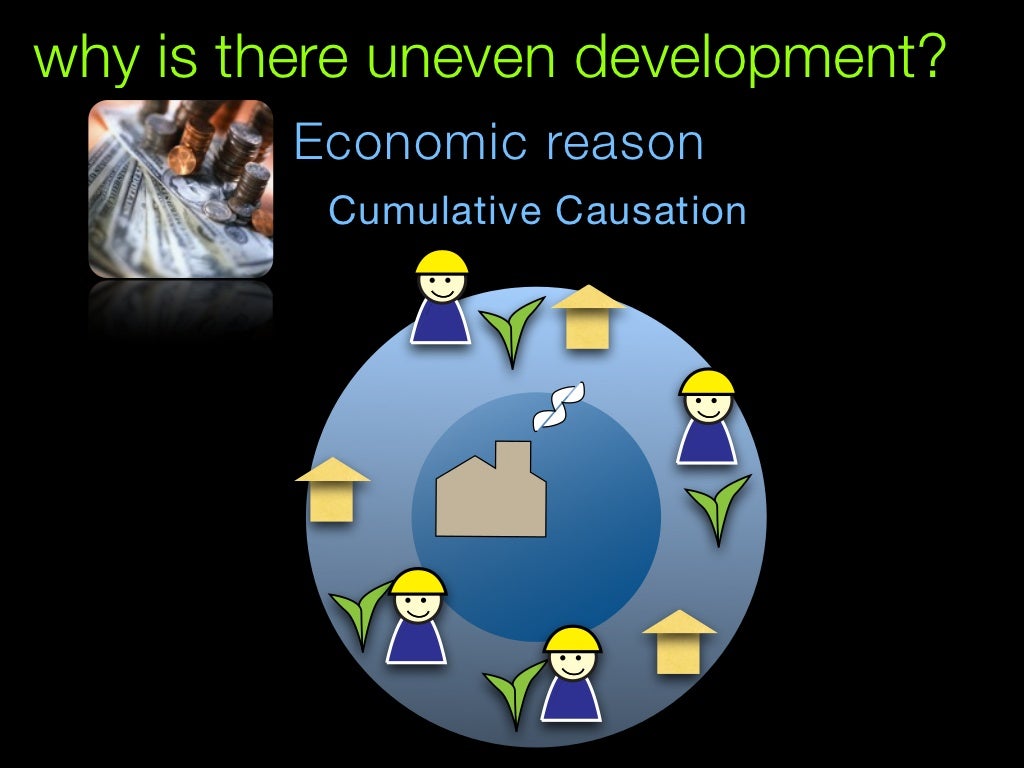 why is there uneven development?

Economic reason

Cumulative Causation